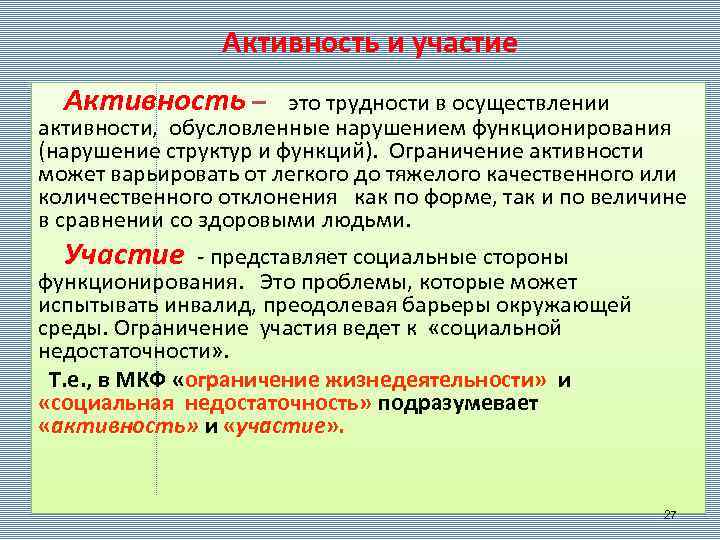 Активность и участие

Активность – это трудности в осуществлении активности, обусловленные нарушением функционирования (нарушение структур и функций). Ограничение активности может варьировать от легкого до тяжелого качественного или количественного отклонения как по форме, так и по величине в сравнении со здоровыми людьми.

Участие - представляет социальные стороны функционирования. Это проблемы, которые может испытывать инвалид, преодолевая барьеры окружающей среды. Ограничение участия ведет к «социальной недостаточности».

Т.е., в МКФ «ограничение жизнедеятельности» и «социальная недостаточность» подразумевает «активность» и «участие».

27